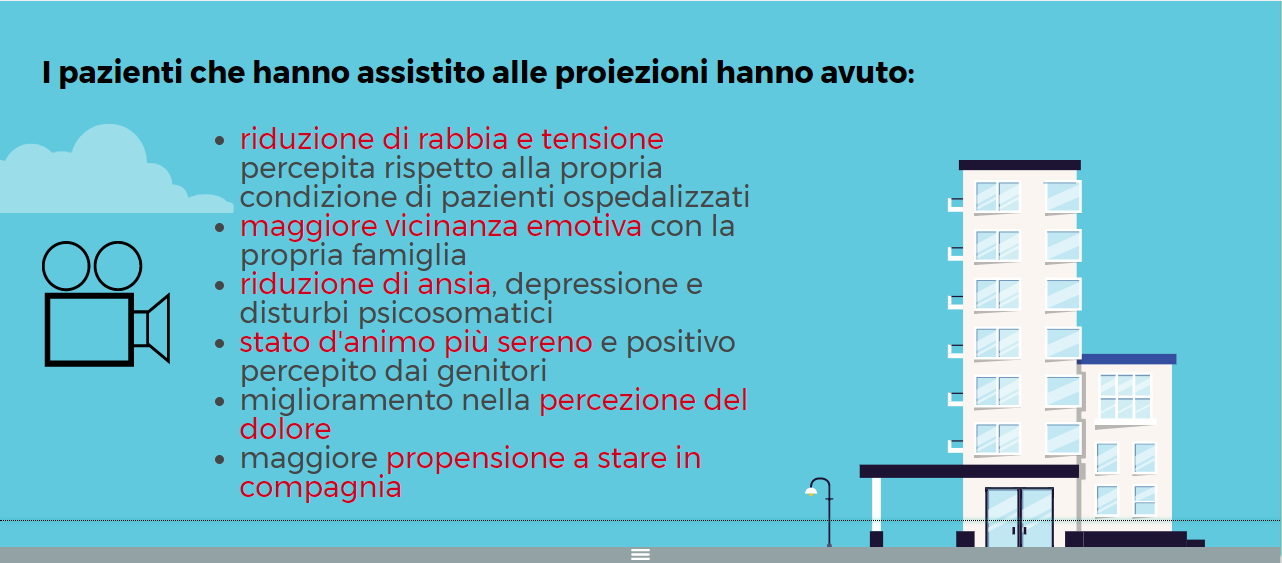 I pazienti che hanno assistito alle proiezioni hanno avuto:

- riduzione di rabbia e tensione percepita rispetto alla propria condizione di pazienti ospedalizzati
- maggiore vicinanza emotiva con la propria famiglia
- riduzione di ansia, depressione e disturbi psicosomatici
- stato d'animo più sereno e positivo percepito dai genitori
- miglioramento nella percezione del dolore
- maggiore propensione a stare in compagnia